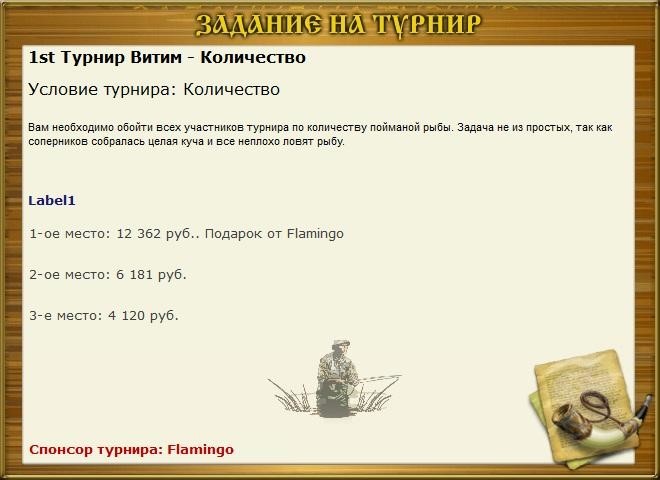 ЗАДАНИЕ НА ТУРНИР

1st Турнир Витим - Количество

Условие турнира: Количество

Вам необходимо обойти всех участников турнира по количеству пойманой рыбы. Задача не из простых, так как соперников собралась целая куча и все неплохо ловят рыбу.

Label1

1-ое место: 12 362 руб.. Подарок от Flamingo

2-ое место: 6 181 руб.

3-е место: 4 120 руб.

Спонсор турнира: Flamingo